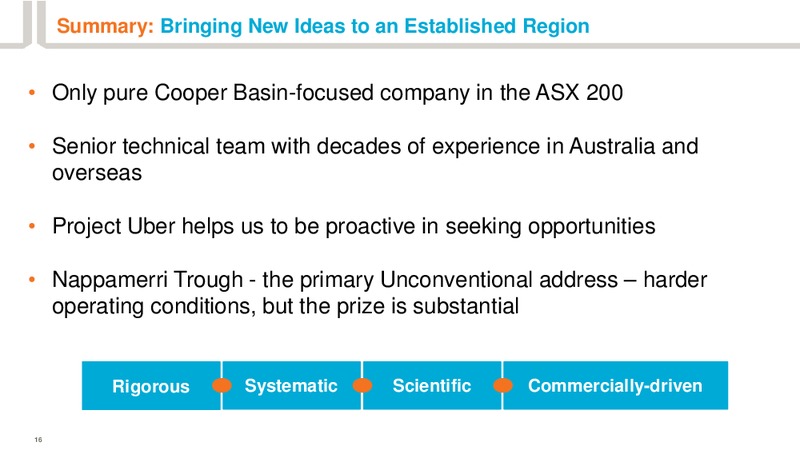 Summary: Bringing New Ideas to an Established Region

• Only pure Cooper Basin-focused company in the ASX 200

• Senior technical team with decades of experience in Australia and overseas

• Project Uber helps us to be proactive in seeking opportunities

• Nappamerri Trough - the primary Unconventional address – harder operating conditions, but the prize is substantial

Rigorous Systematic Scientific Commercially-driven

16